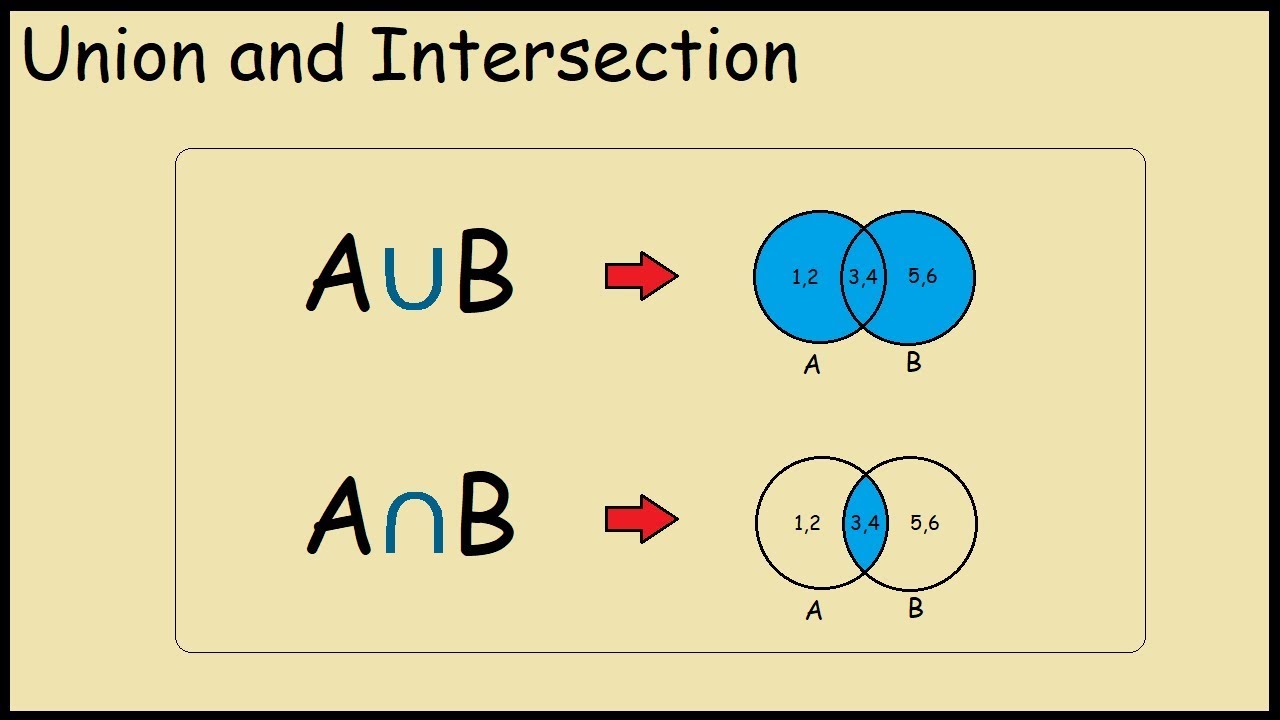 Union and Intersection

$A \cup B$

1,2 3,4 5,6

A B

$A \cap B$

1,2 3,4 5,6

A B